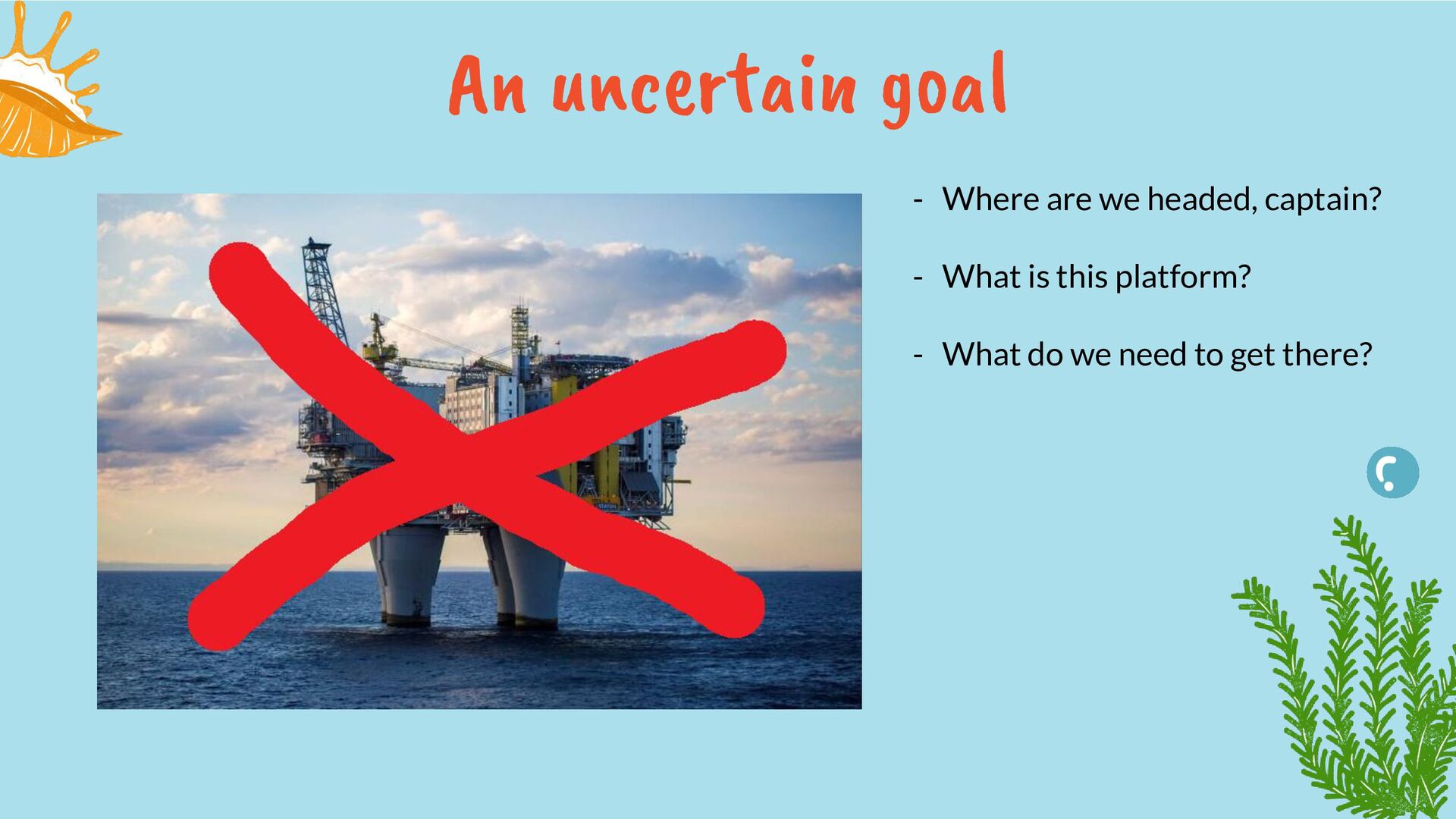 An uncertain goal

- Where are we headed, captain?

- What is this platform?

- What do we need to get there?